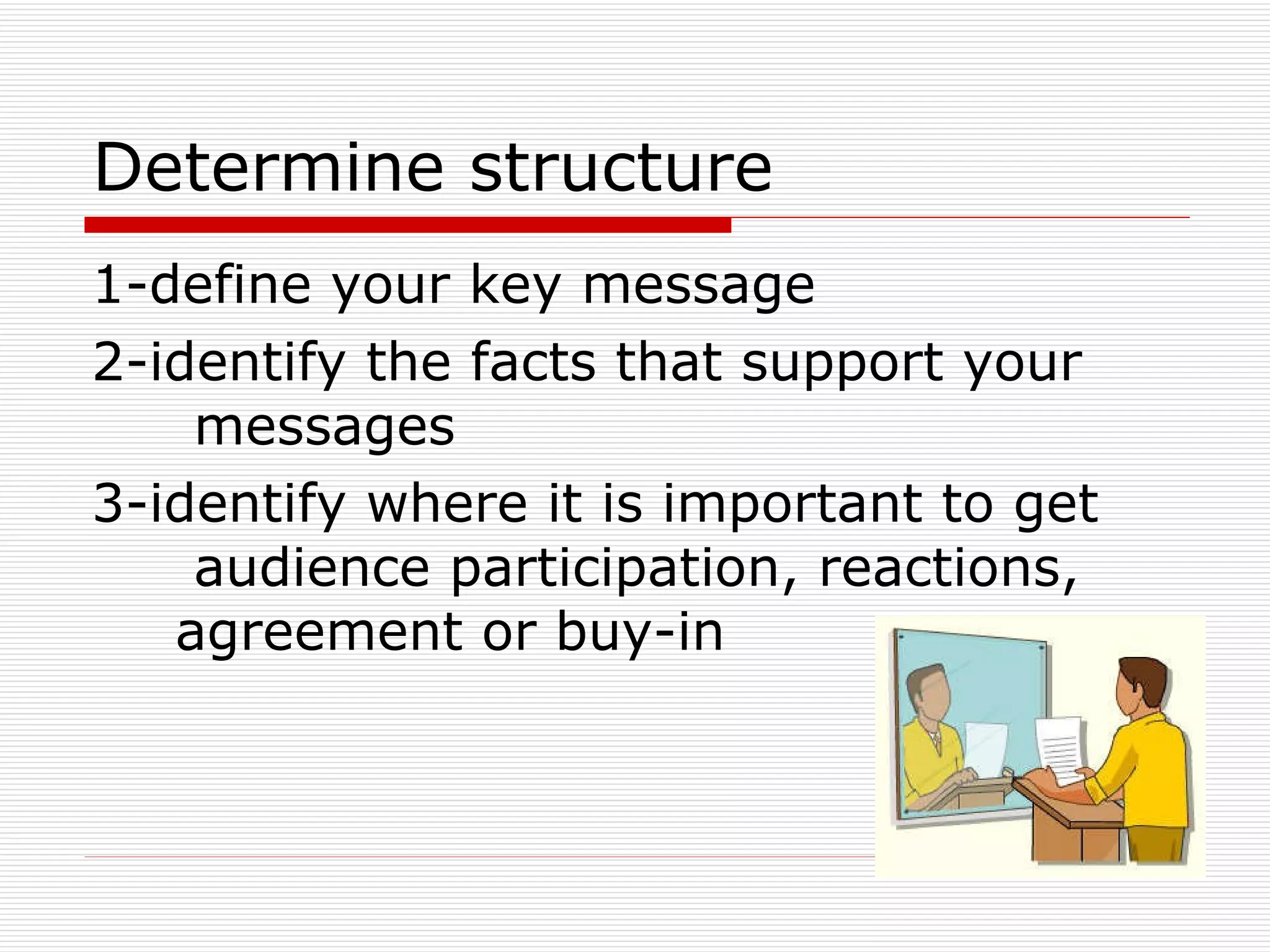 Determine structure

1-define your key message

2-identify the facts that support your messages

3-identify where it is important to get audience participation, reactions, agreement or buy-in